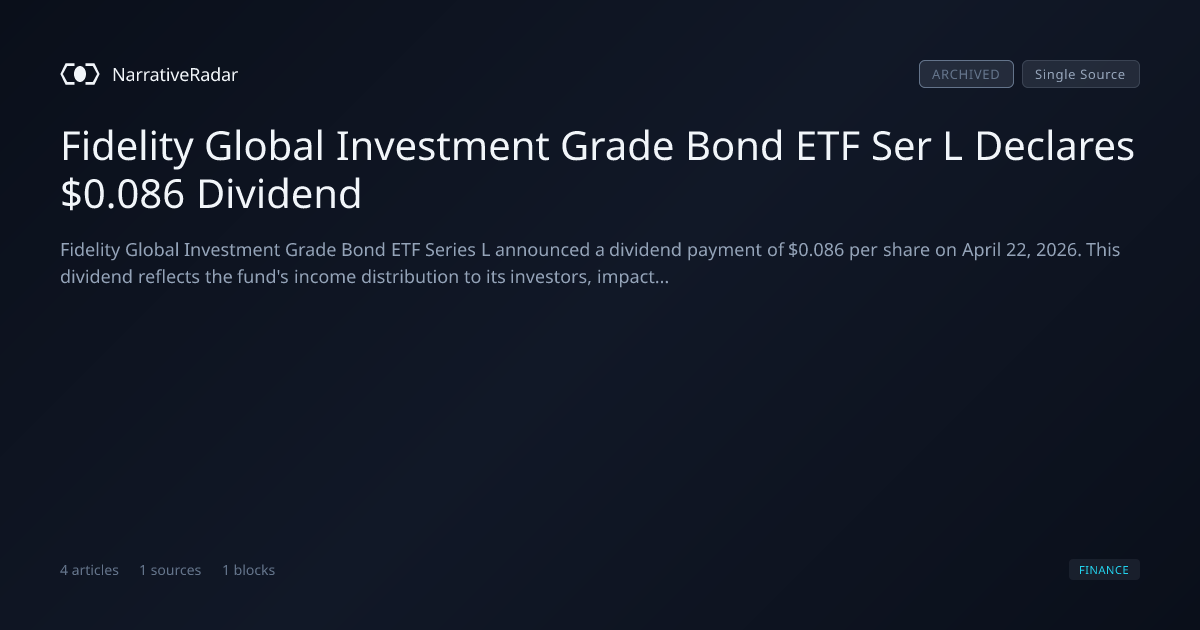 NarrativeRadar

ARCHIVED Single Source

Fidelity Global Investment Grade Bond ETF Ser L Declares $0.086 Dividend

Fidelity Global Investment Grade Bond ETF Series L announced a dividend payment of $0.086 per share on April 22, 2026. This dividend reflects the fund's income distribution to its investors, impact...

4 articles 1 sources 1 blocks

FINANCE